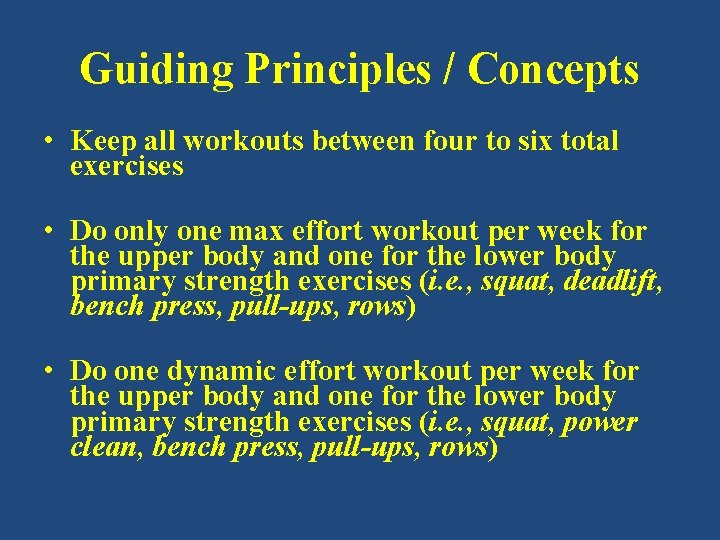 Guiding Principles / Concepts

• Keep all workouts between four to six total exercises

• Do only one max effort workout per week for the upper body and one for the lower body primary strength exercises (i.e., squat, deadlift, bench press, pull-ups, rows)

• Do one dynamic effort workout per week for the upper body and one for the lower body primary strength exercises (i.e., squat, power clean, bench press, pull-ups, rows)